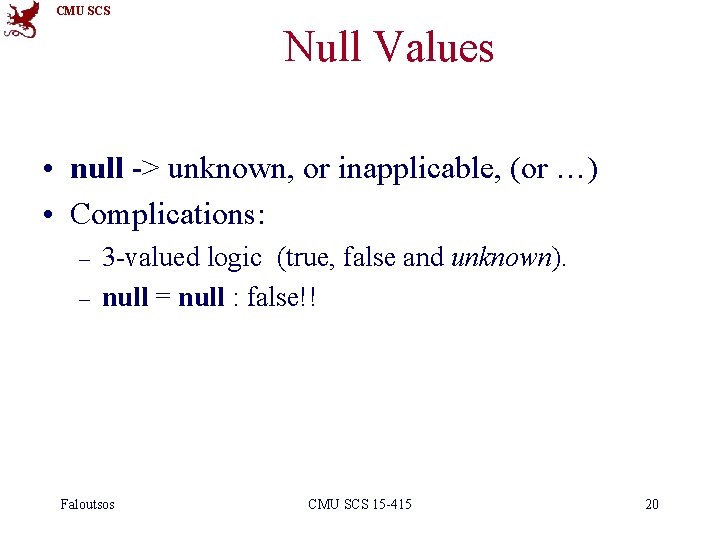 CMU SCS

Null Values

• null -> unknown, or inapplicable, (or …)
• Complications:
– 3-valued logic (true, false and unknown).
– null = null : false!!

Faloutsos

CMU SCS 15-415

20